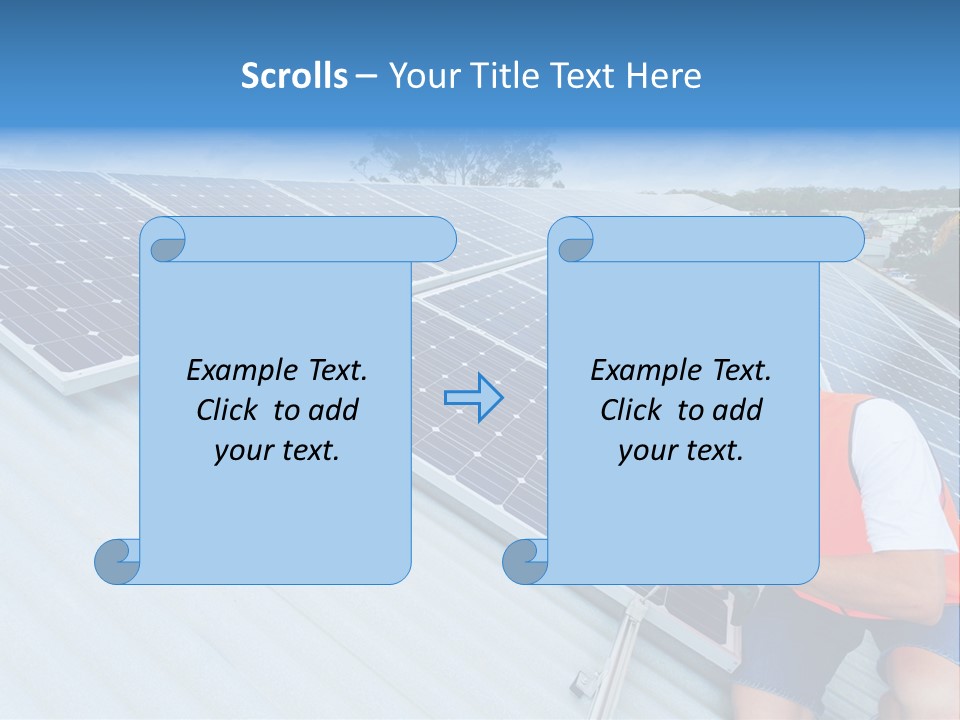 Scrolls – Your Title Text Here

Example Text. Click to add your text.

Example Text. Click to add your text.